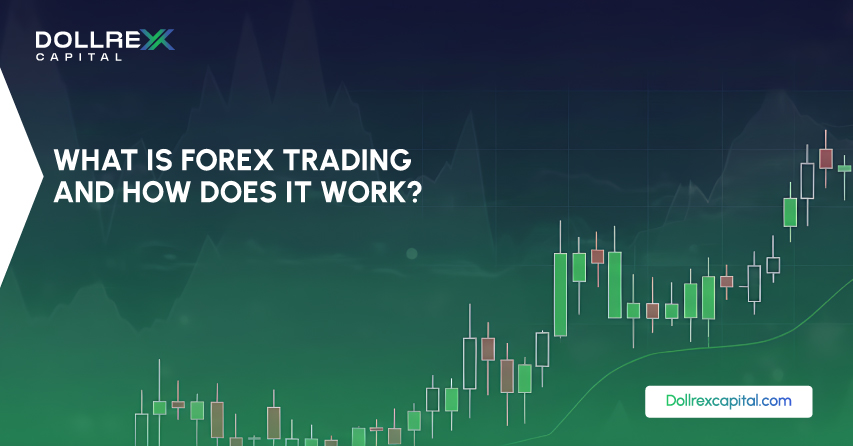 DOLLREX
CAPITAL

WHAT IS FOREX TRADING AND HOW DOES IT WORK?

Dollrexcapital.com